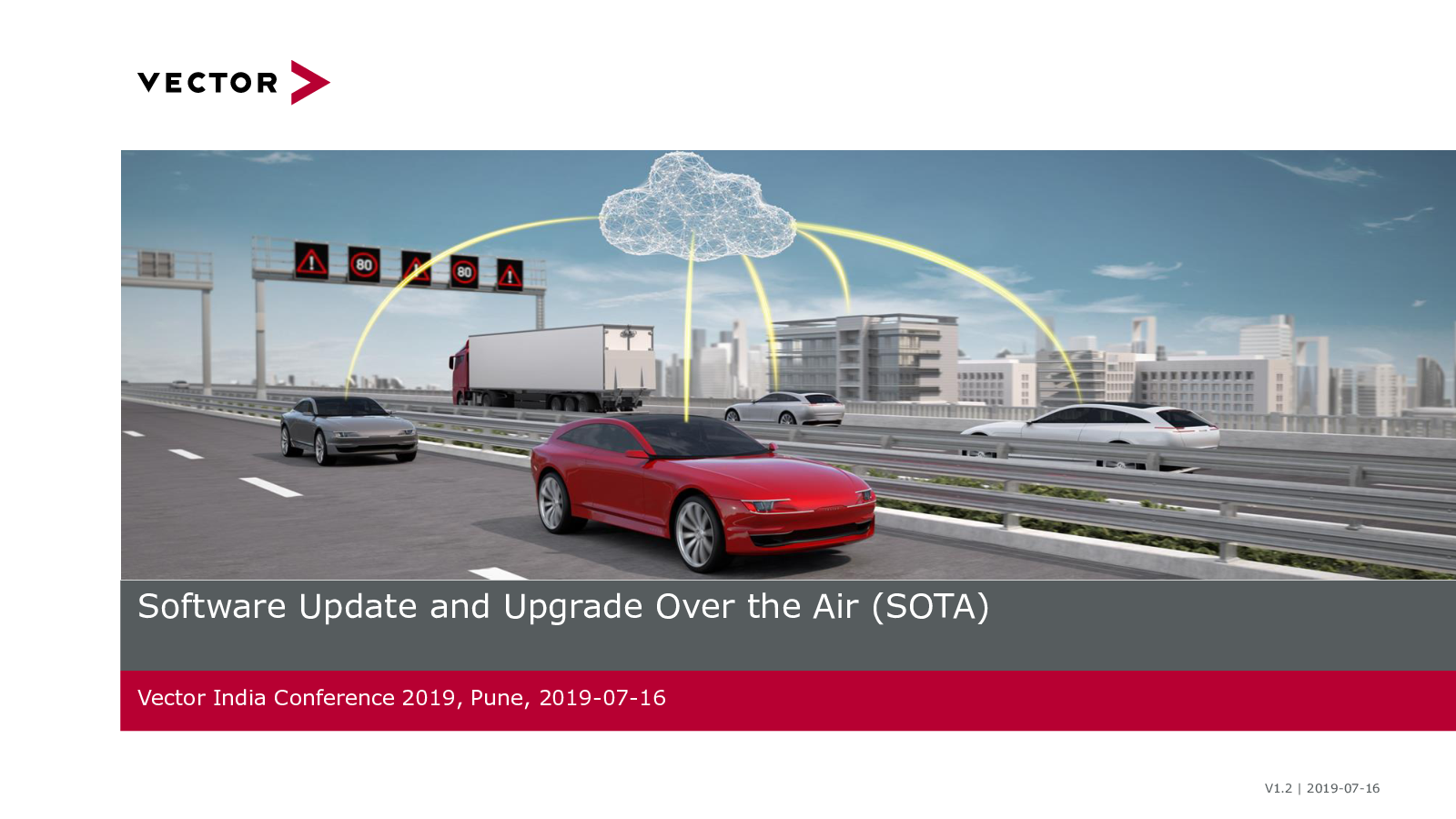 VECTOR

80

80

Software Update and Upgrade Over the Air (SOTA)

Vector India Conference 2019, Pune, 2019-07-16

V1.2 | 2019-07-16